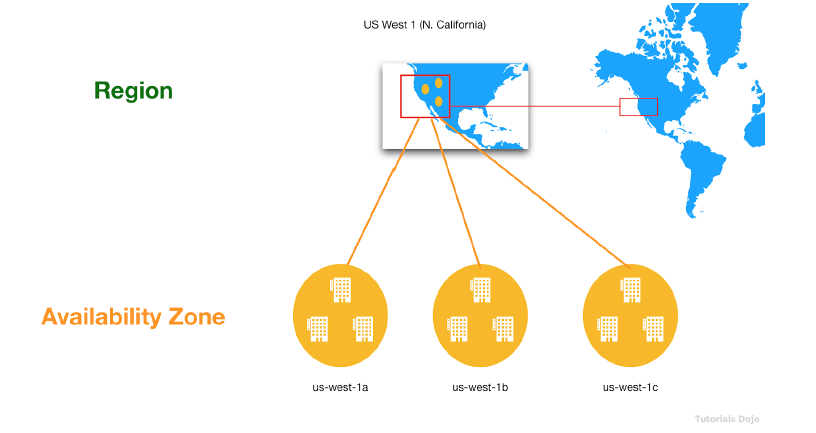 US West 1 (N. California)

Region

Availability Zone

us-west-1a

us-west-1b

us-west-1c

Tutorials Dojo